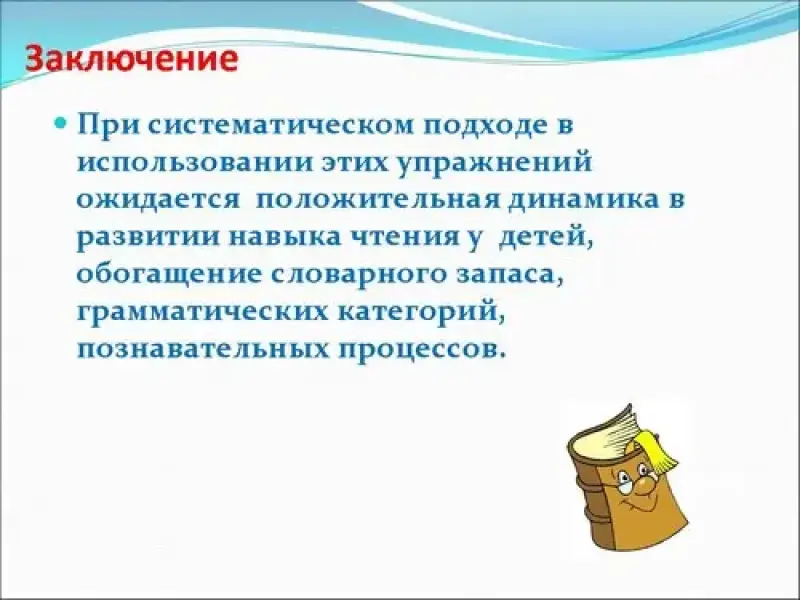 Заключение

При систематическом подходе в использовании этих упражнений ожидается положительная динамика в развитии навыка чтения у детей, обогащение словарного запаса, грамматических категорий, познавательных процессов.